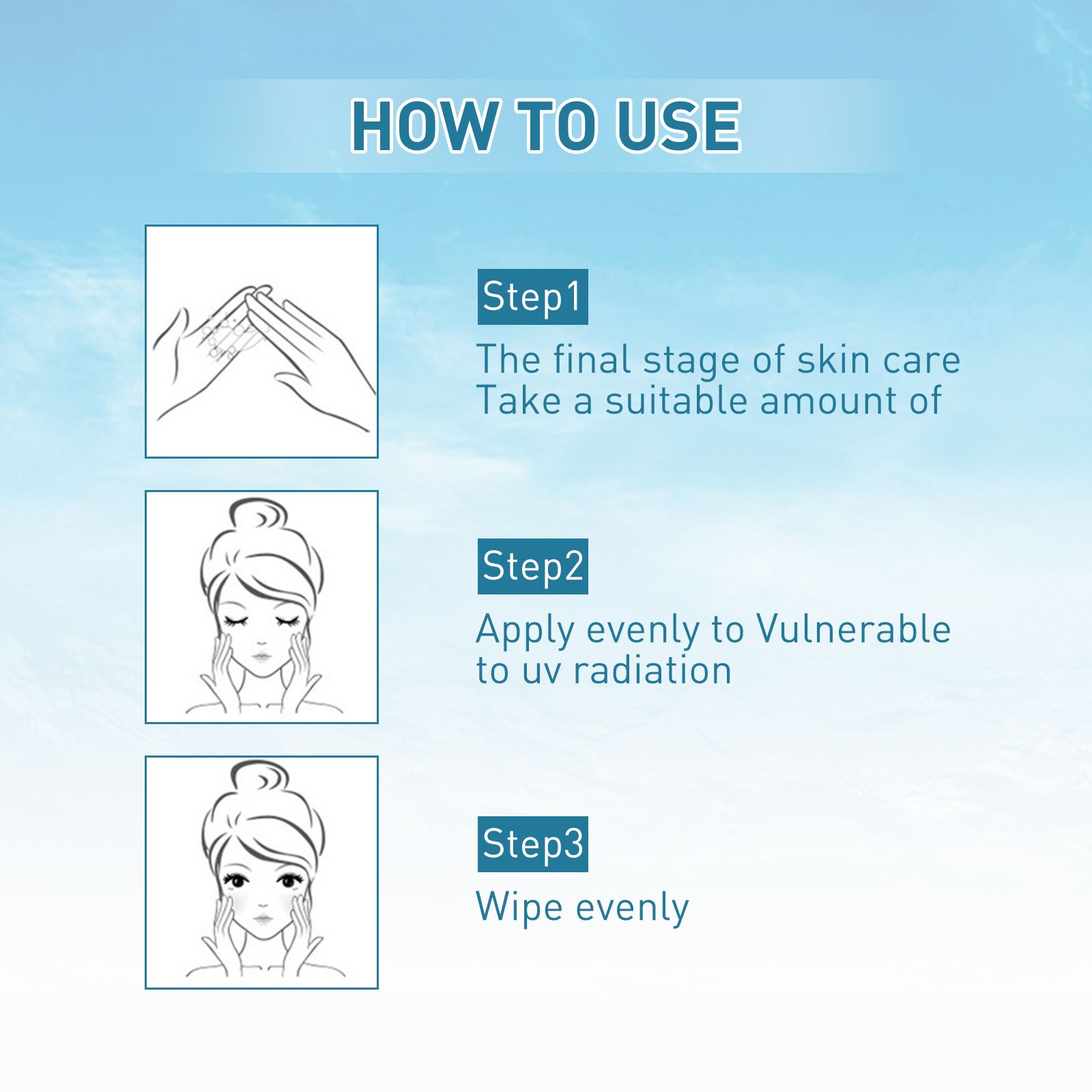 HOW TO USE

Step1

The final stage of skin care
Take a suitable amount of

Step2

Apply evenly to Vulnerable
to uv radiation

Step3

Wipe evenly